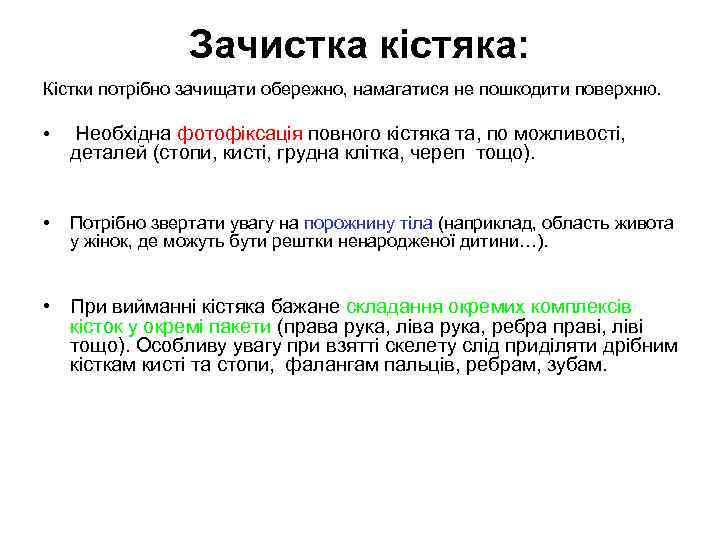 Зачистка кістяка:

Кістки потрібно зачищати обережно, намагатися не пошкодити поверхню.

• Необхідна фотофіксація повного кістяка та, по можливості, деталей (стопи, кисті, грудна клітка, череп тощо).

• Потрібно звертати увагу на порожнину тіла (наприклад, область живота у жінок, де можуть бути рештки ненародженої дитини…).

• При вийманні кістяка бажане складання окремих комплексів кісток у окремі пакети (права рука, ліва рука, ребра праві, ліві тощо). Особливу увагу при взятті скелету слід приділяти дрібним кісткам кисті та стопи, фалангам пальців, ребрам, зубам.